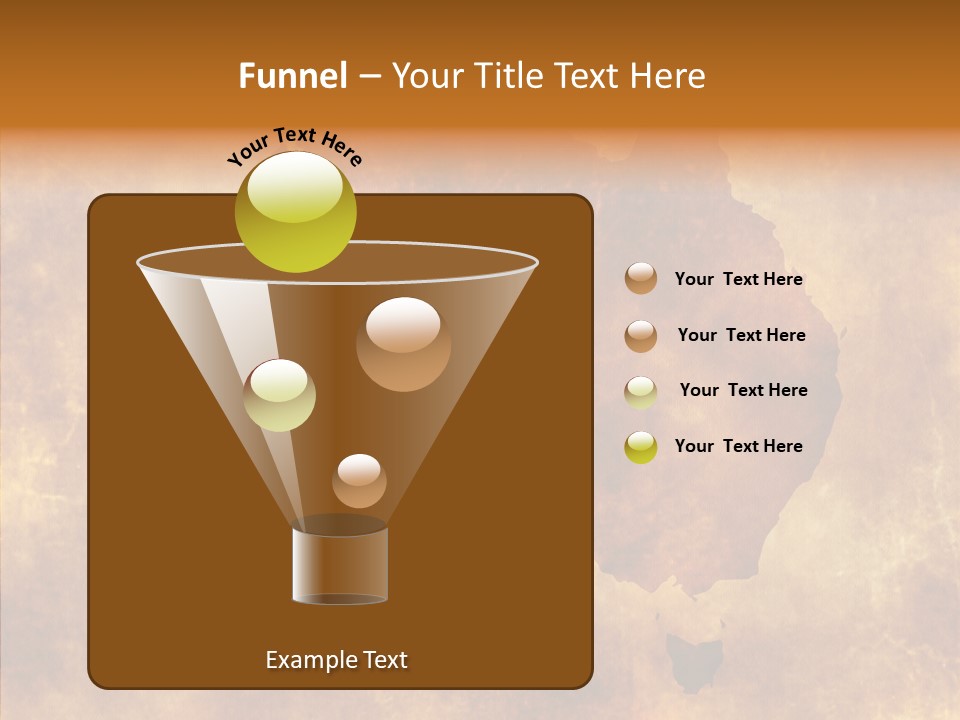 Funnel – Your Title Text Here

Your Text Here

Your Text Here

Your Text Here

Your Text Here

Your Text Here

Example Text